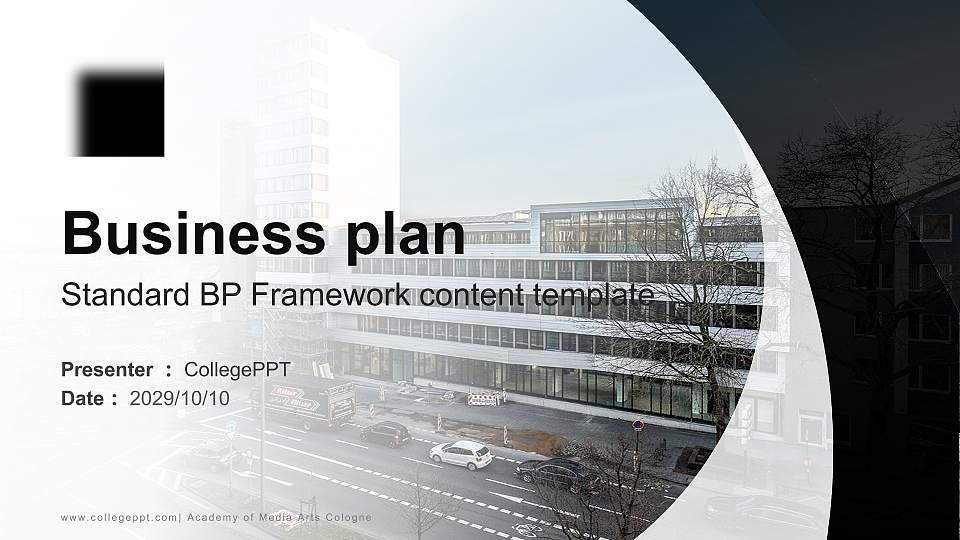 Business plan

Standard BP Framework content template

Presenter ： CollegePPT
Date ： 2029/10/10

www.collegeppt.com| Academy of Media Arts Cologne